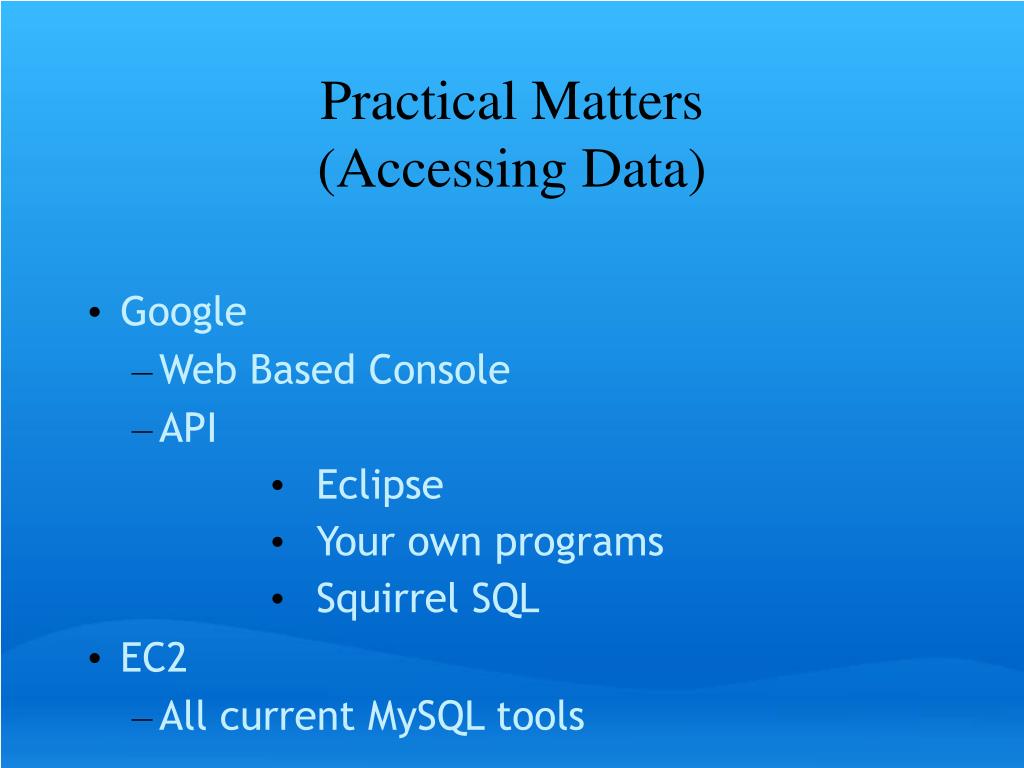 Practical Matters
(Accessing Data)

• Google
– Web Based Console
– API
• Eclipse
• Your own programs
• Squirrel SQL
• EC2
– All current MySQL tools